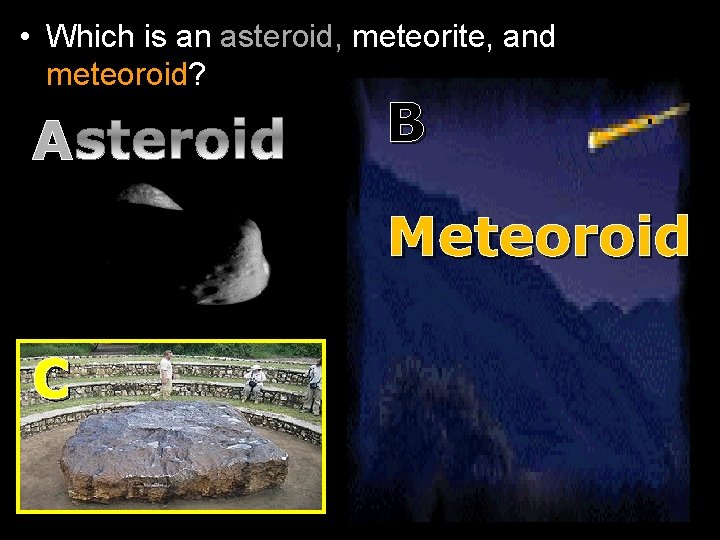 • Which is an asteroid, meteorite, and meteoroid?

Asteroid

B

Meteoroid

C